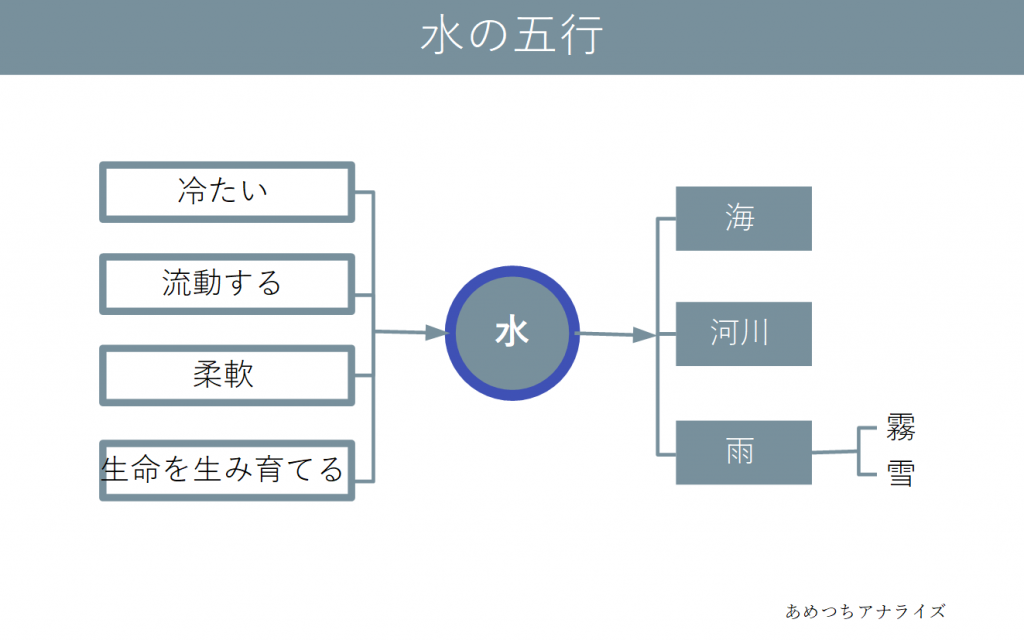 水の五行

冷たい

流動する

柔軟

生命を生み育てる

水

海

河川

雨

霧

雪

あめつちアナライズ